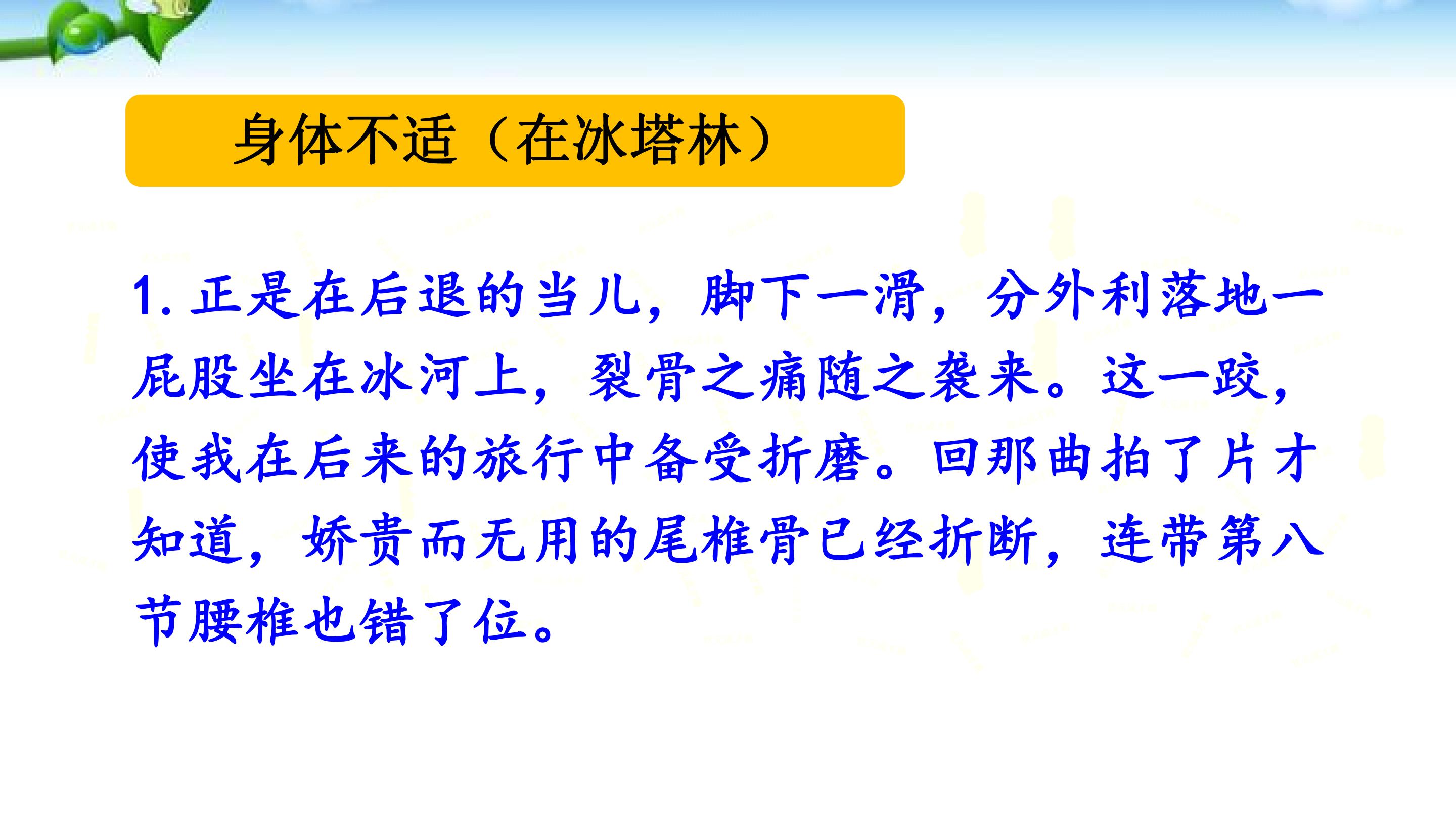 身体不适（在冰塔林）

1.正是在后退的当儿，脚下一滑，分外利落地一屁股坐在冰河上，裂骨之痛随之袭来。这一跤，使我在后来的旅行中备受折磨。回那曲拍了片才知道，娇贵而无用的尾椎骨已经折断，连带第八节腰椎也错了位。